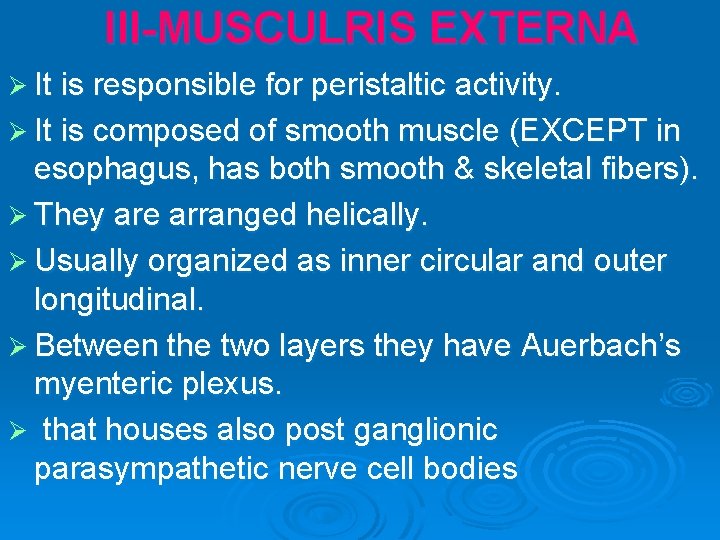 III-MUSCULRIS EXTERNA

➢ It is responsible for peristaltic activity.

➢ It is composed of smooth muscle (EXCEPT in esophagus, has both smooth & skeletal fibers).

➢ They are arranged helically.

➢ Usually organized as inner circular and outer longitudinal.

➢ Between the two layers they have Auerbach's myenteric plexus.

➢ that houses also post ganglionic parasympathetic nerve cell bodies